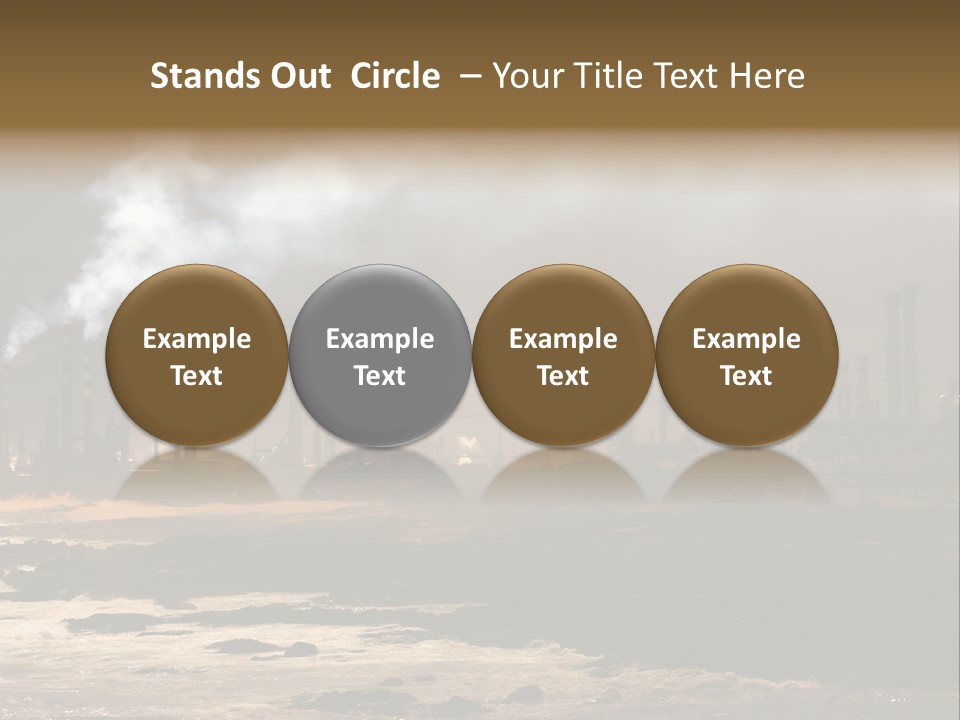 Stands Out Circle – Your Title Text Here

Example Text

Example Text

Example Text

Example Text